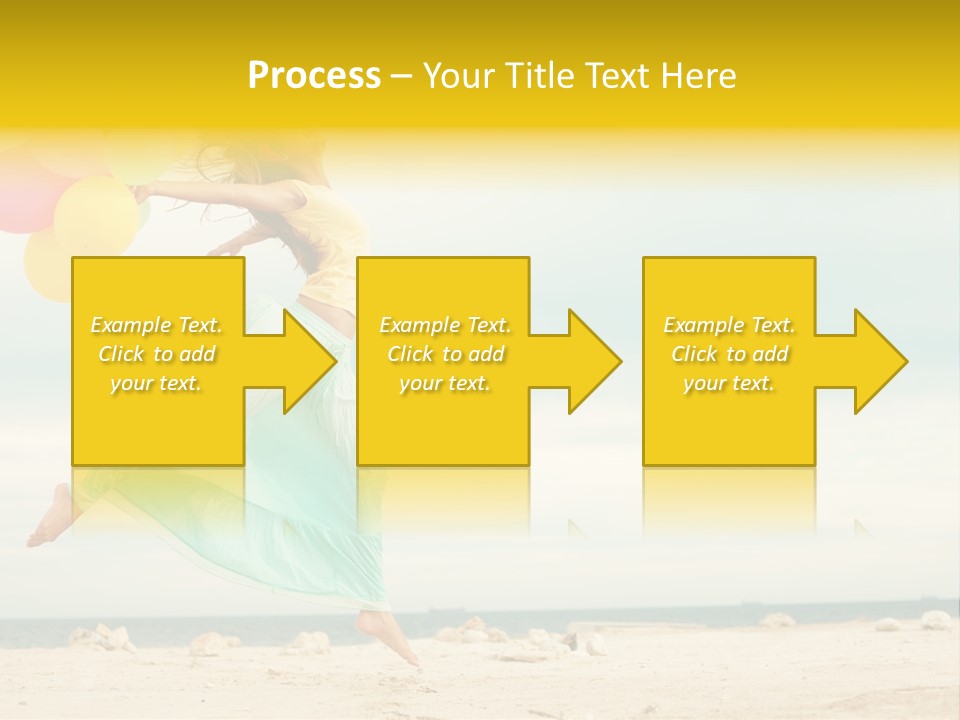 Process – Your Title Text Here

Example Text. Click to add your text.

Example Text. Click to add your text.

Example Text. Click to add your text.